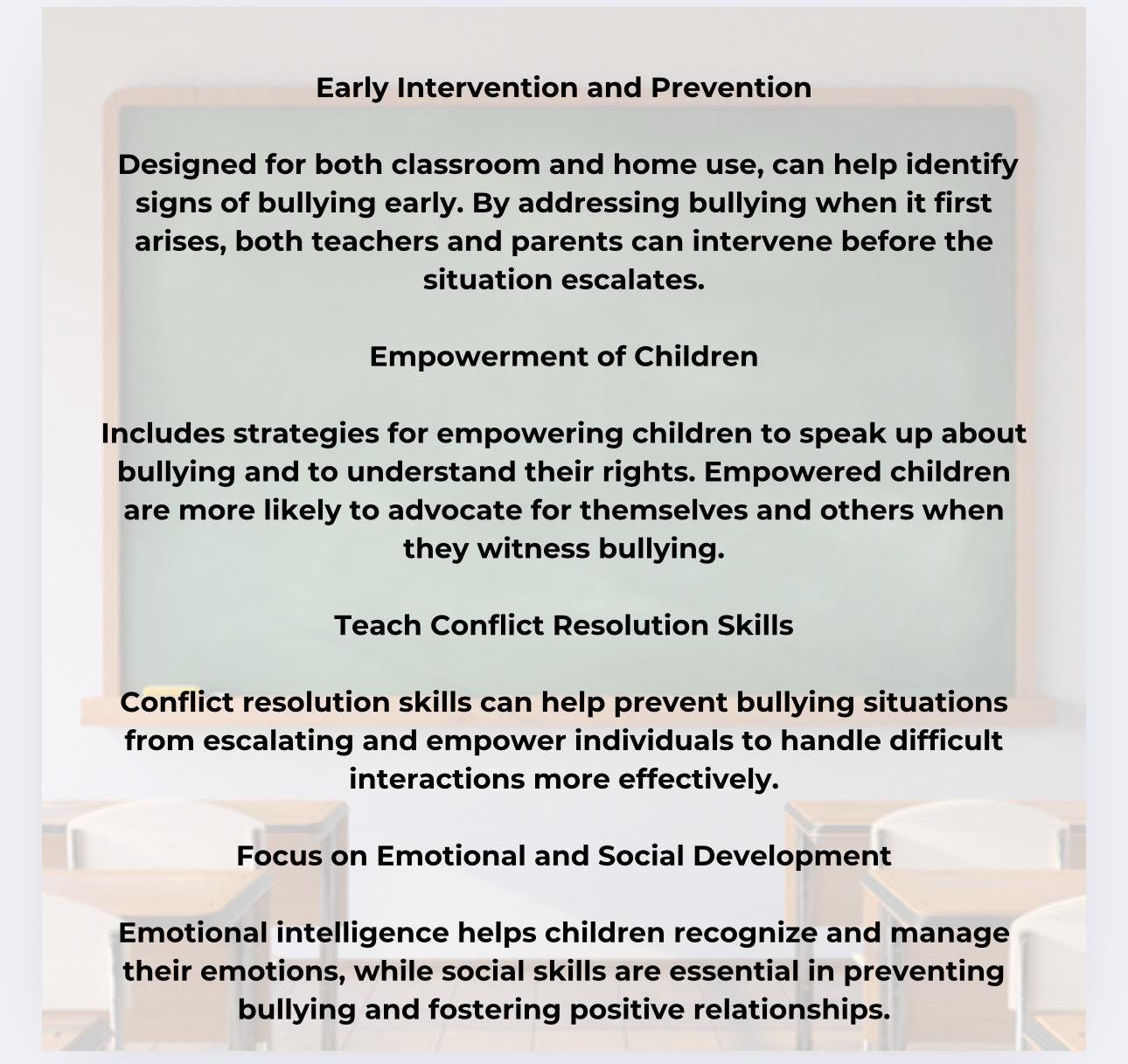 Early Intervention and Prevention

Designed for both classroom and home use, can help identify signs of bullying early. By addressing bullying when it first arises, both teachers and parents can intervene before the situation escalates.

Empowerment of Children

Includes strategies for empowering children to speak up about bullying and to understand their rights. Empowered children are more likely to advocate for themselves and others when they witness bullying.

Teach Conflict Resolution Skills

Conflict resolution skills can help prevent bullying situations from escalating and empower individuals to handle difficult interactions more effectively.

Focus on Emotional and Social Development

Emotional intelligence helps children recognize and manage their emotions, while social skills are essential in preventing bullying and fostering positive relationships.